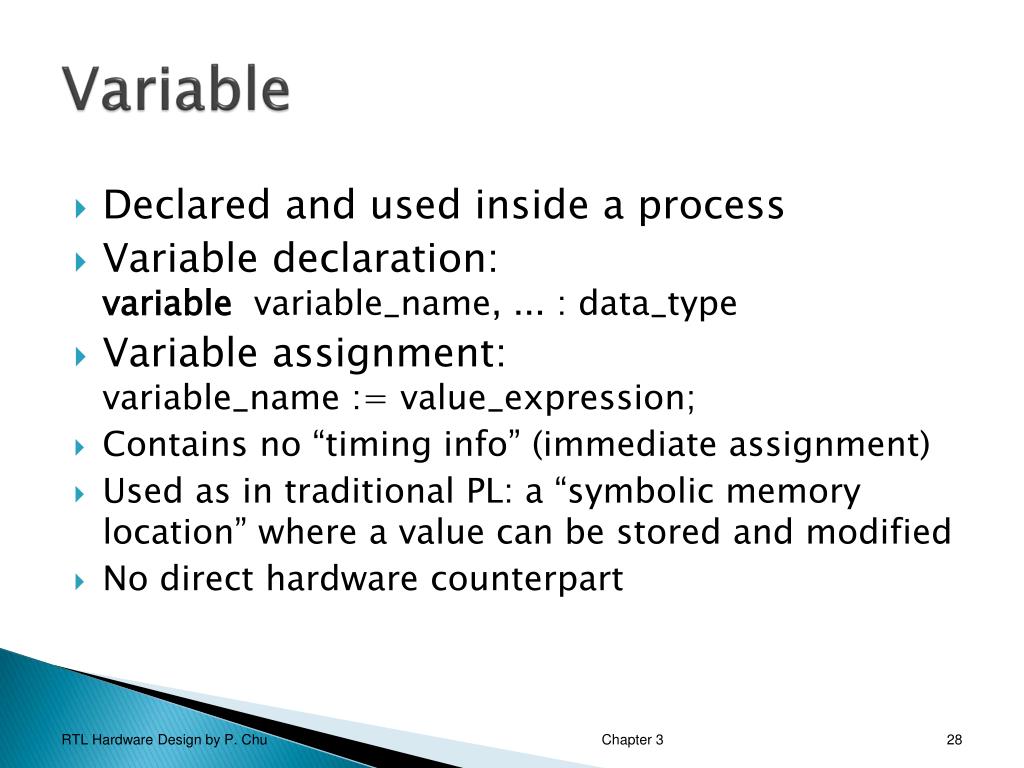 Variable

Declared and used inside a process

Variable declaration:
variable variable_name, ... : data_type

Variable assignment:
variable_name := value_expression;

Contains no “timing info” (immediate assignment)

Used as in traditional PL: a “symbolic memory location” where a value can be stored and modified

No direct hardware counterpart

RTL Hardware Design by P. Chu

Chapter 3

28